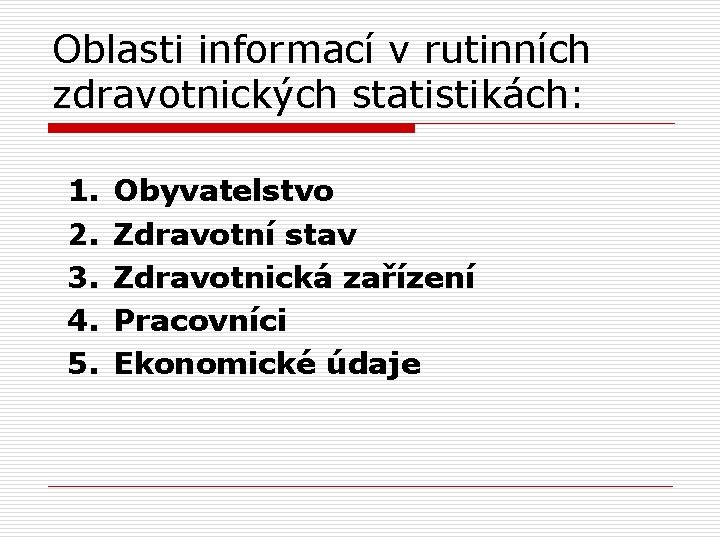 Oblasti informací v rutinních zdravotnických statistikách:

1. Obyvatelstvo
2. Zdravotní stav
3. Zdravotnická zařízení
4. Pracovníci
5. Ekonomické údaje